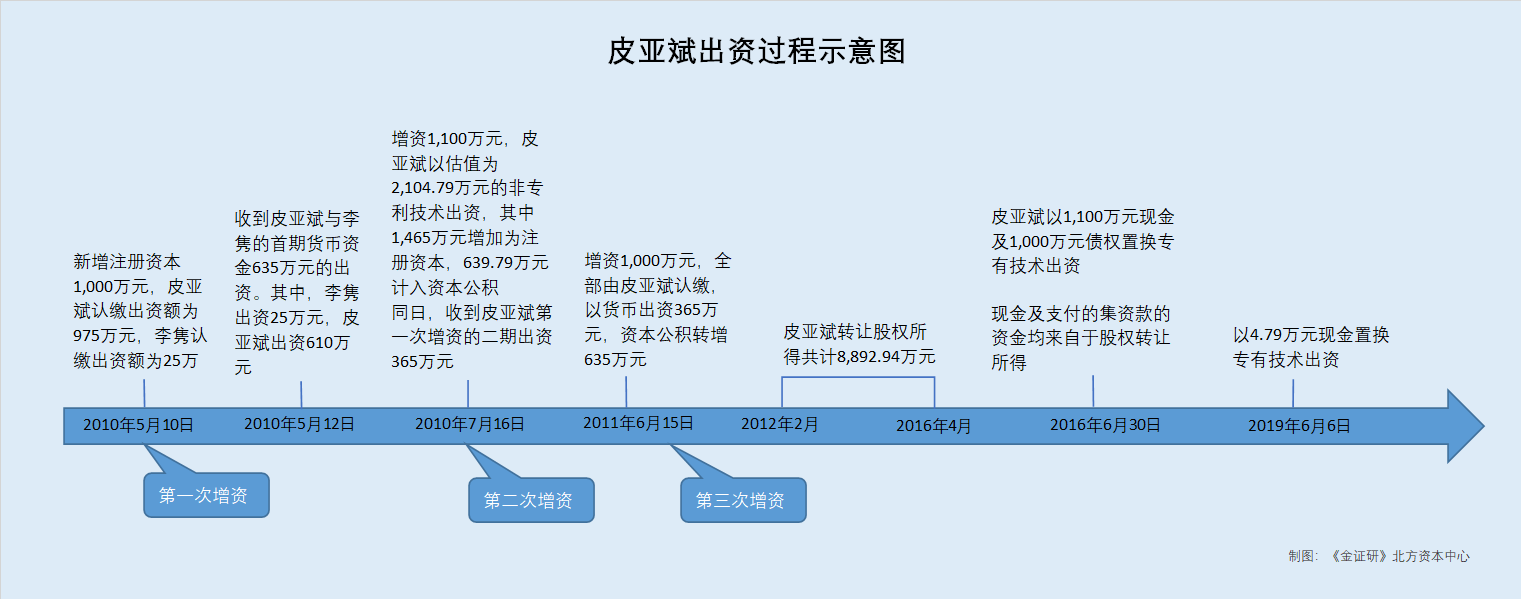 皮亚斌出资过程示意图

新增注册资本1,000万元，皮亚斌认缴出资额为975万元，李隽认缴出资额为25万

收到皮亚斌与李隽的首期货币资金635万元的出资。其中，李隽出资25万元，皮亚斌出资610万元

增资1,100万元，皮亚斌以估值为2,104.79万元的非专利技术出资，其中1,465万元增加为注册资本，639.79万元计入资本公积
同日，收到皮亚斌第一次增资的二期出资365万元

增资1,000万元，全部由皮亚斌认缴，以货币出资365万元，资本公积转增635万元

皮亚斌转让股权所得共计8,892.94万元

皮亚斌以1,100万元现金及1,000万元债权置换专有技术出资

现金及支付的集资款的资金均来自于股权转让所得

以4.79万元现金置换专有技术出资

2010年5月10日

2010年5月12日

2010年7月16日

2011年6月15日

2012年2月

2016年4月

2016年6月30日

2019年6月6日

第一次增资

第二次增资

第三次增资

制图：《金证研》北方资本中心